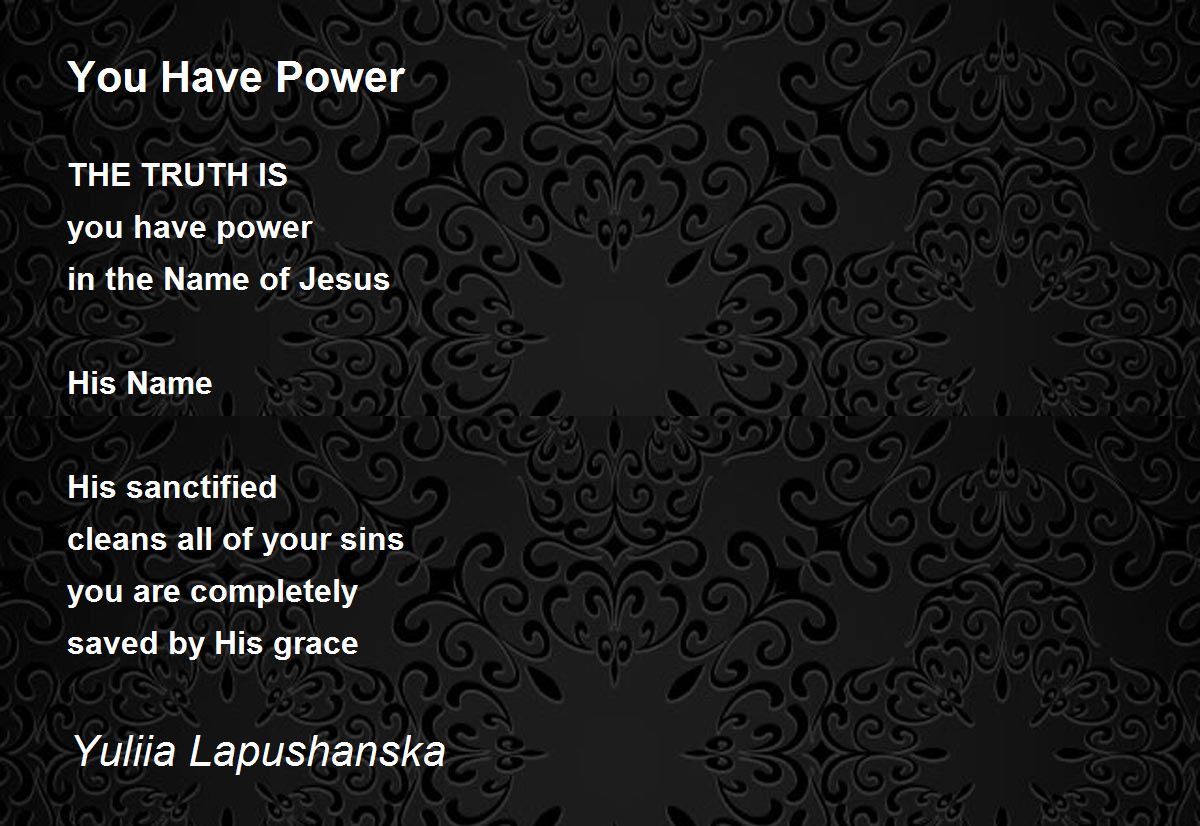 You Have Power

THE TRUTH IS
you have power
in the Name of Jesus

His Name

His sanctified
cleans all of your sins
you are completely
saved by His grace

Yuliia Lapushanska